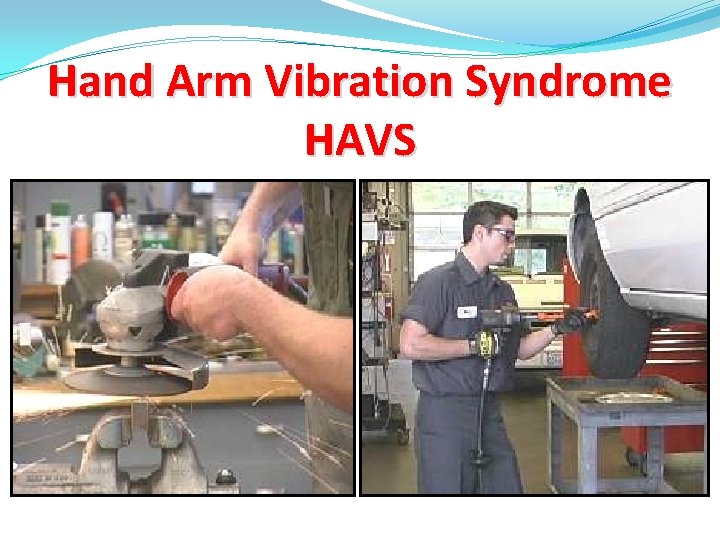 Hand Arm Vibration Syndrome
HAVS